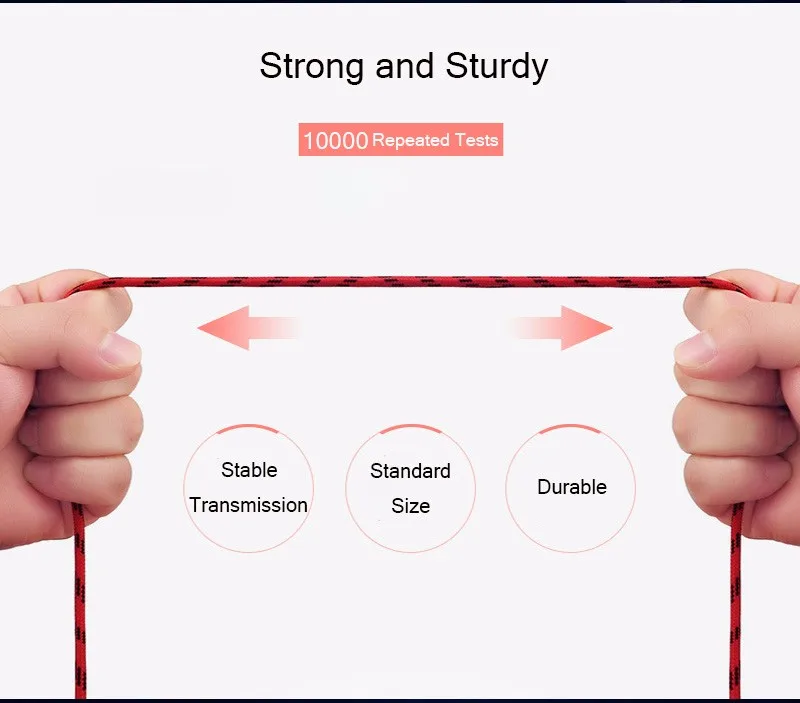 Strong and Sturdy

10000 Repeated Tests

Stable Transmission

Standard Size

Durable